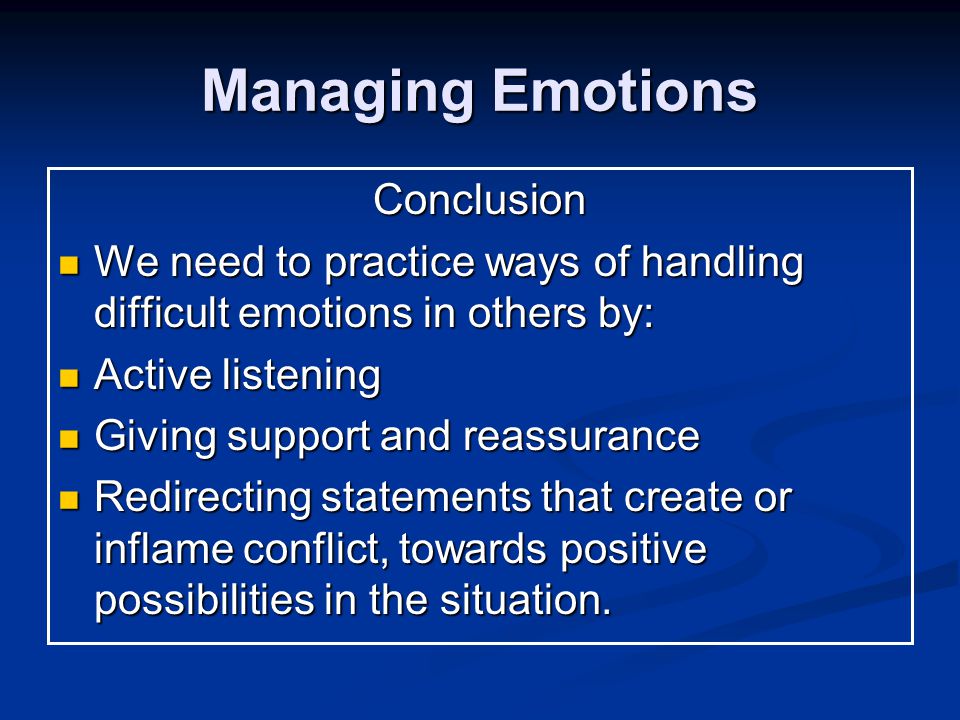 Managing Emotions

Conclusion

- We need to practice ways of handling difficult emotions in others by:
- Active listening
- Giving support and reassurance
- Redirecting statements that create or inflame conflict, towards positive possibilities in the situation.